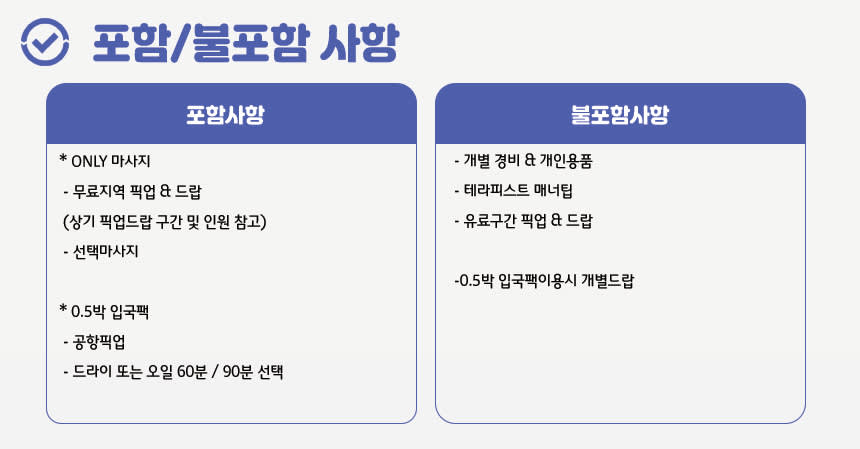 포함/불포함 사항

포함사항

* ONLY 마사지

- 무료지역 픽업 & 드랍

(상기 픽업드랍 구간 및 인원 참고)

- 선택마사지

* 0.5박 입국팩

- 공항픽업

- 드라이 또는 오일 60분 / 90분 선택

불포함사항

- 개별 경비 & 개인용품

- 테라피스트 매너팁

- 유료구간 픽업 & 드랍

-0.5박 입국팩이용시 개별드랍